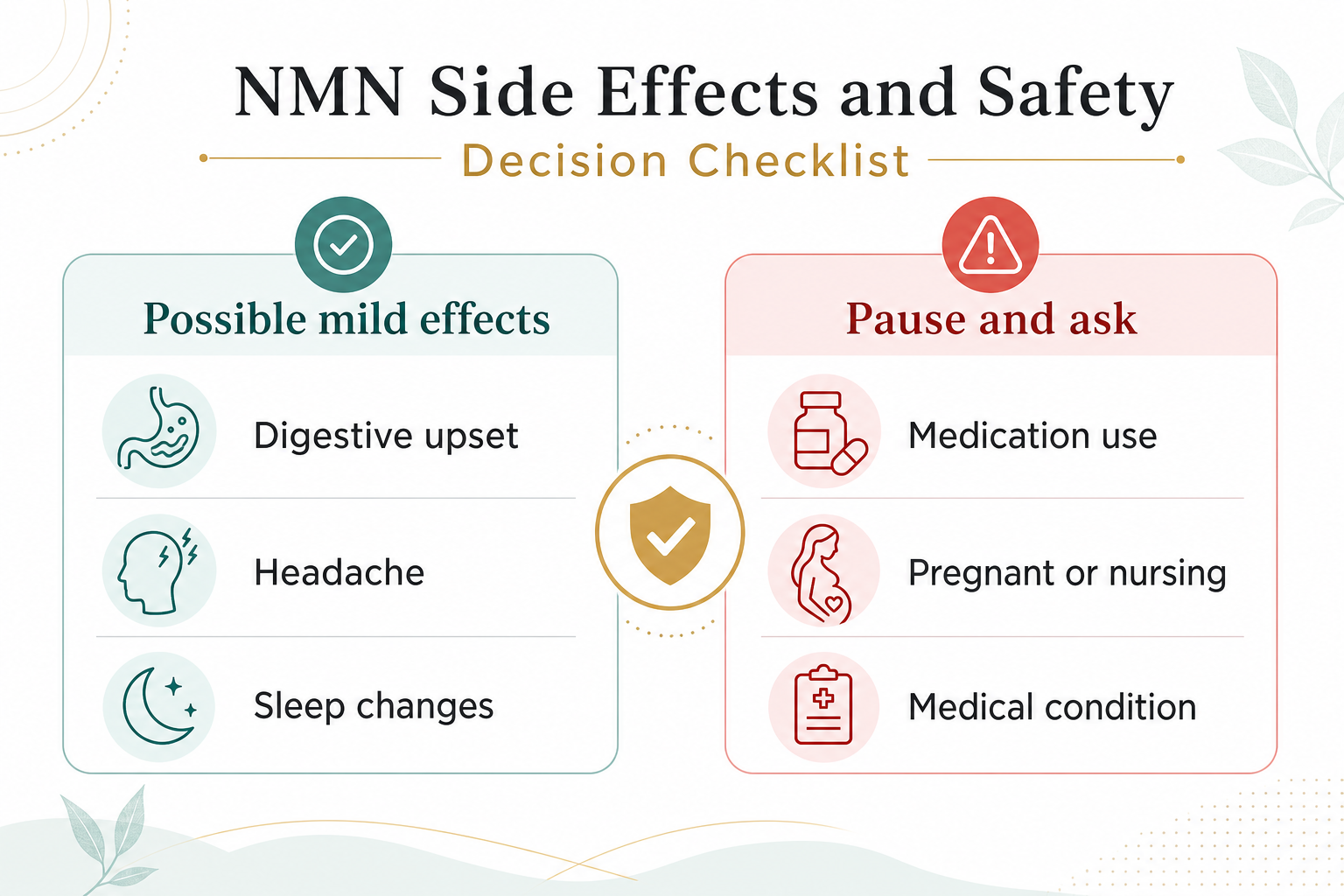 NMN Side Effects and Safety

Decision Checklist

Possible mild effects

Digestive upset

Headache

Sleep changes

Pause and ask

Medication use

Pregnant or nursing

Medical condition